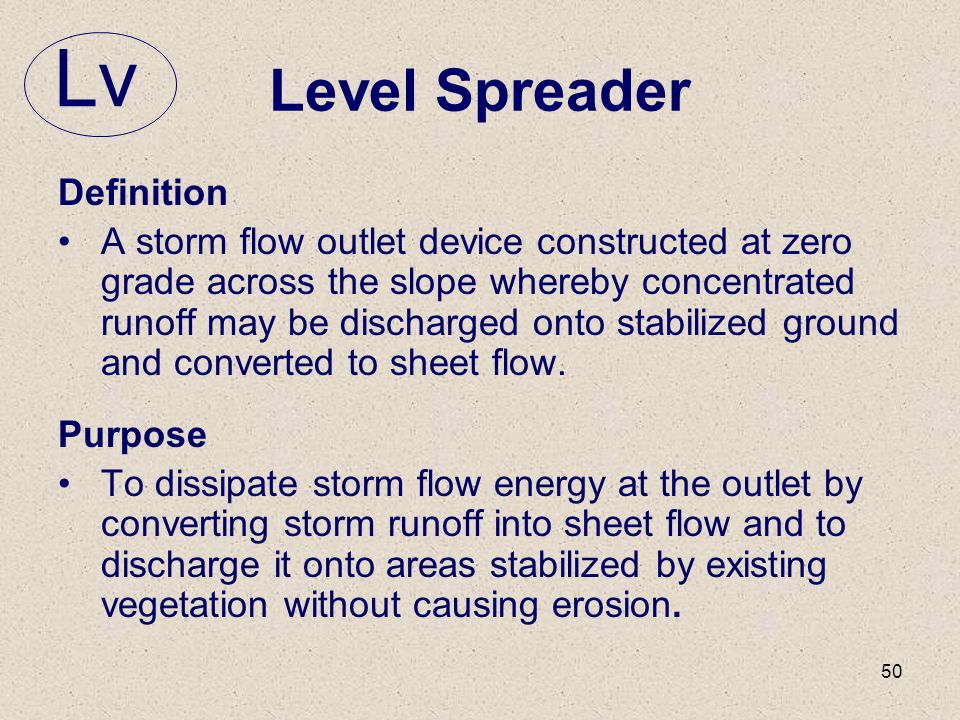 Lv

Level Spreader

Definition

• A storm flow outlet device constructed at zero grade across the slope whereby concentrated runoff may be discharged onto stabilized ground and converted to sheet flow.

Purpose

• To dissipate storm flow energy at the outlet by converting storm runoff into sheet flow and to discharge it onto areas stabilized by existing vegetation without causing erosion.

50